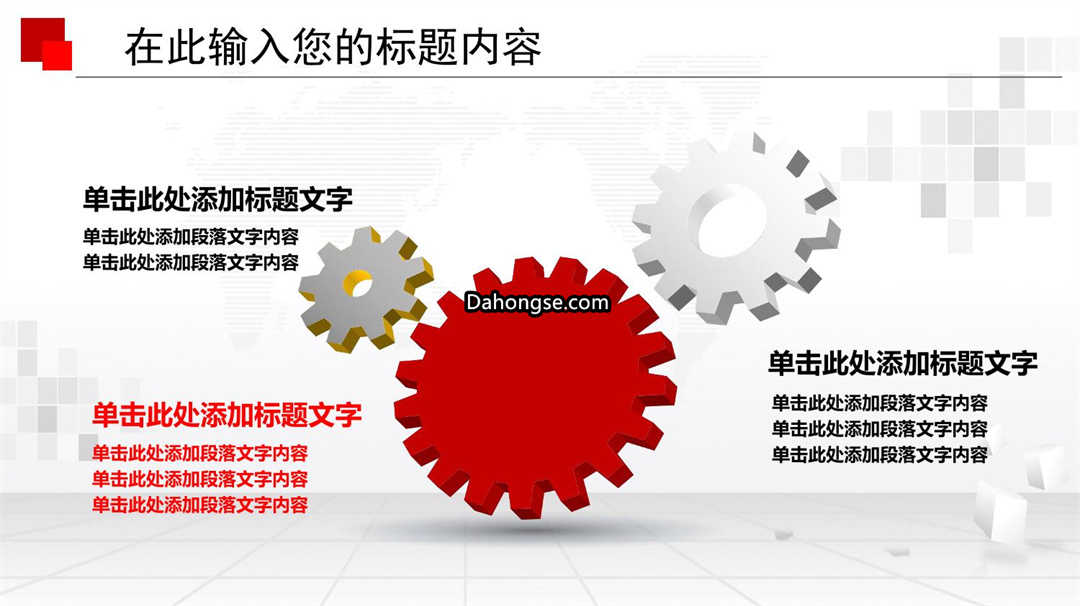 在此输入您的标题内容

单击此处添加标题文字
单击此处添加段落文字内容
单击此处添加段落文字内容

Dahongse.com

单击此处添加标题文字
单击此处添加段落文字内容
单击此处添加段落文字内容
单击此处添加段落文字内容

单击此处添加标题文字
单击此处添加段落文字内容
单击此处添加段落文字内容
单击此处添加段落文字内容